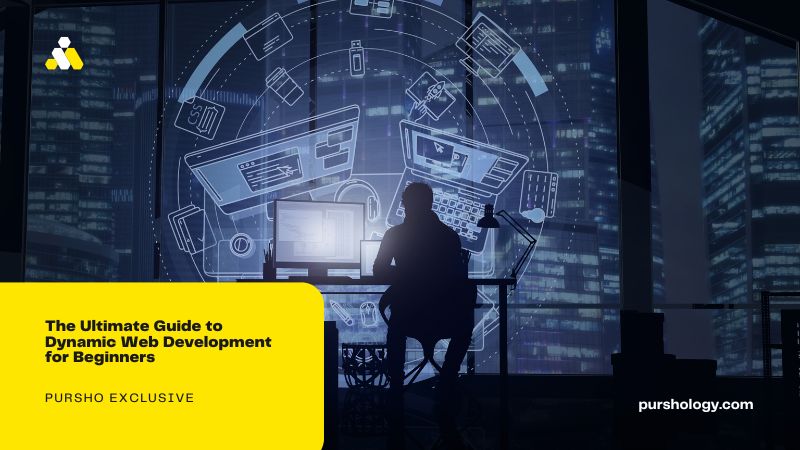 The Ultimate Guide to Dynamic Web Development for Beginners

PURSHO EXCLUSIVE

purshology.com